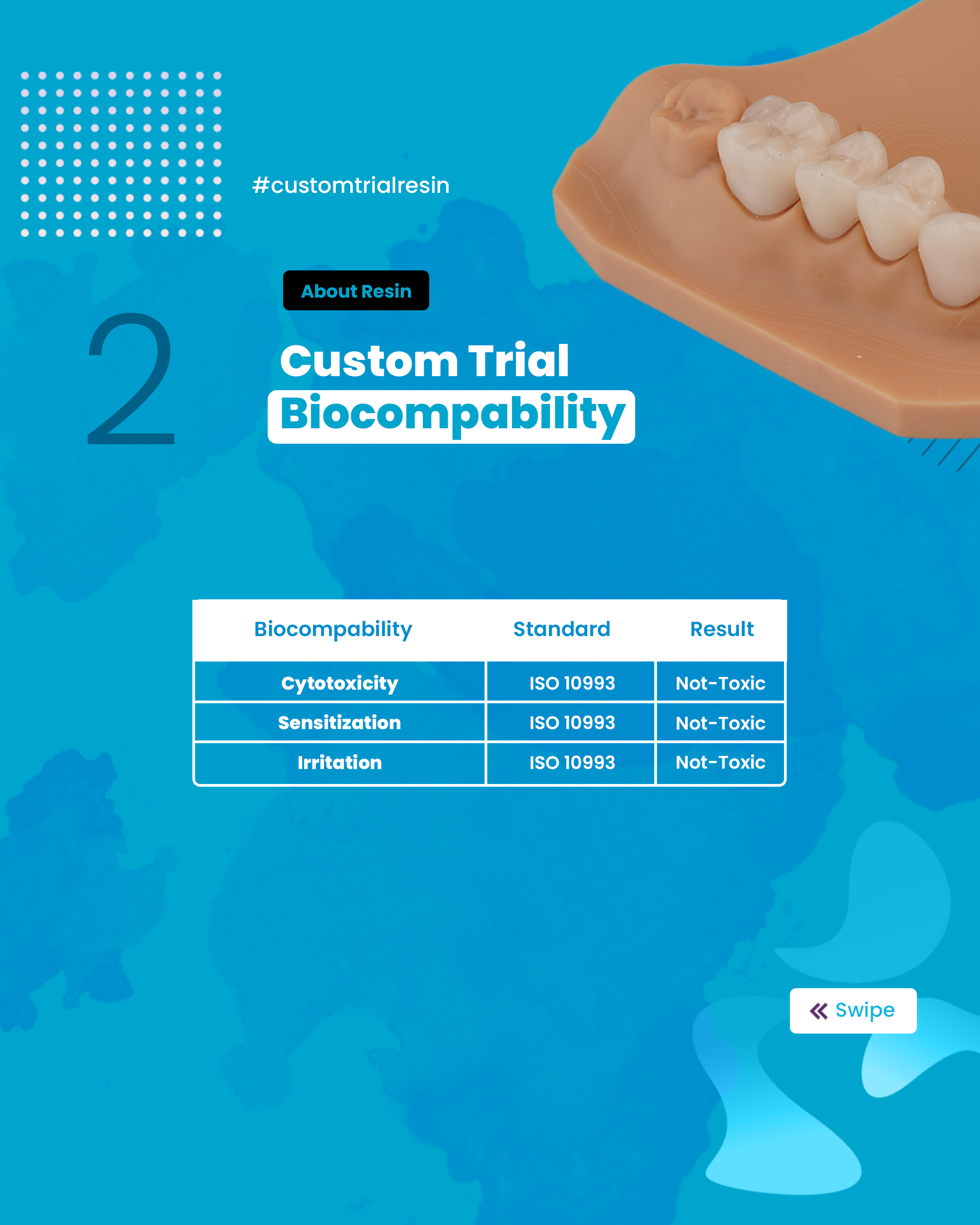 #customtrialresin

About Resin

2

Custom Trial
Biocompability

| Biocompability | Standard | Result |
|---|---|---|
| Cytotoxicity | ISO 10993 | Not-Toxic |
| Sensitization | ISO 10993 | Not-Toxic |
| Irritation | ISO 10993 | Not-Toxic |

Swipe